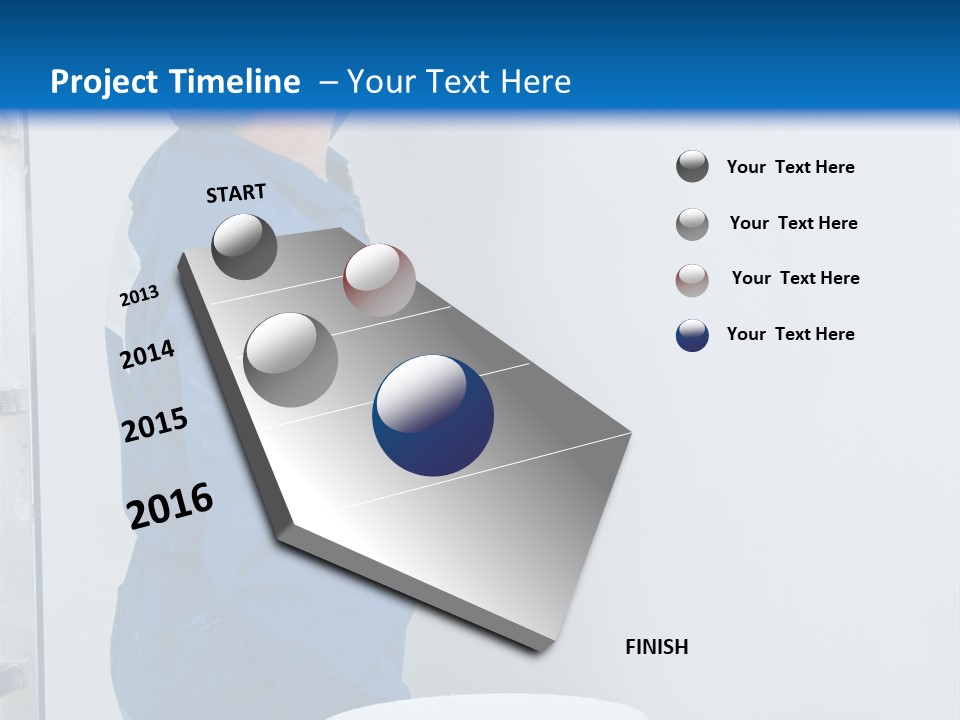 Project Timeline – Your Text Here

START

2013

2014

2015

2016

FINISH

Your Text Here

Your Text Here

Your Text Here

Your Text Here